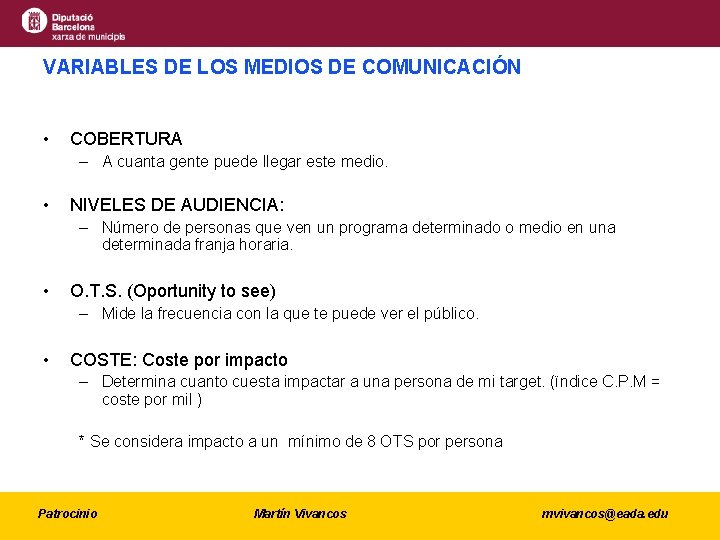 Diputació Barcelona xarxa de municipis

VARIABLES DE LOS MEDIOS DE COMUNICACIÓN

• COBERTURA
– A cuanta gente puede llegar este medio.

• NIVELES DE AUDIENCIA:
– Número de personas que ven un programa determinado o medio en una determinada franja horaria.

• O.T.S. (Oportunity to see)
– Mide la frecuencia con la que te puede ver el público.

• COSTE: Coste por impacto
– Determina cuanto cuesta impactar a una persona de mi target. (índice C.P.M = coste por mil )

* Se considera impacto a un mínimo de 8 OTS por persona

Patrocinio
Martín Vivancos
mvivancos@eada.edu